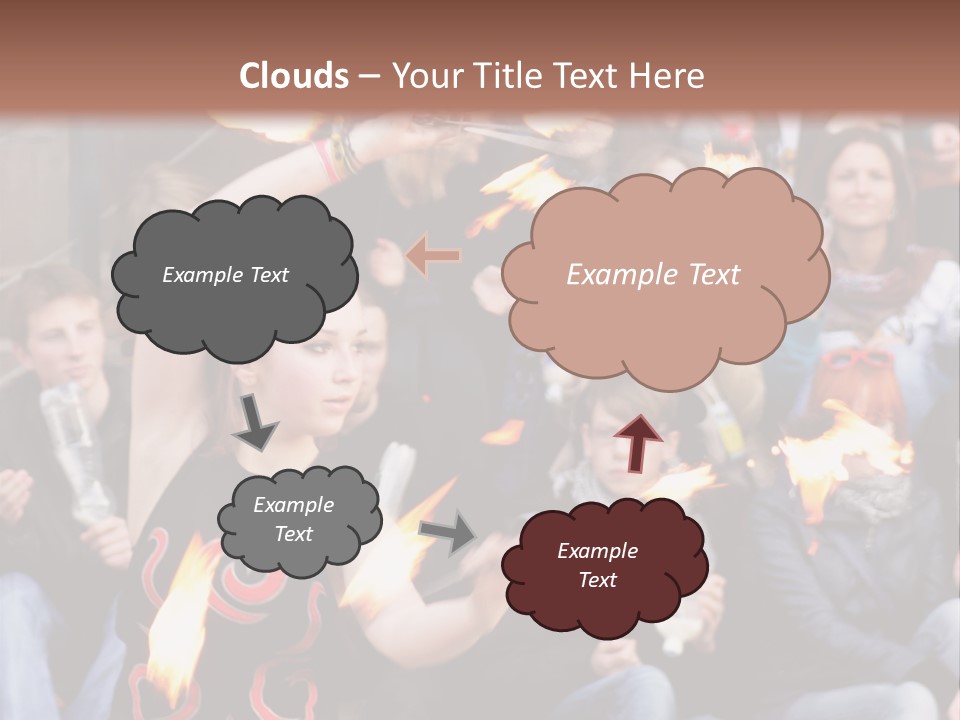 Clouds – Your Title Text Here

Example Text

Example Text

Example Text

Example Text